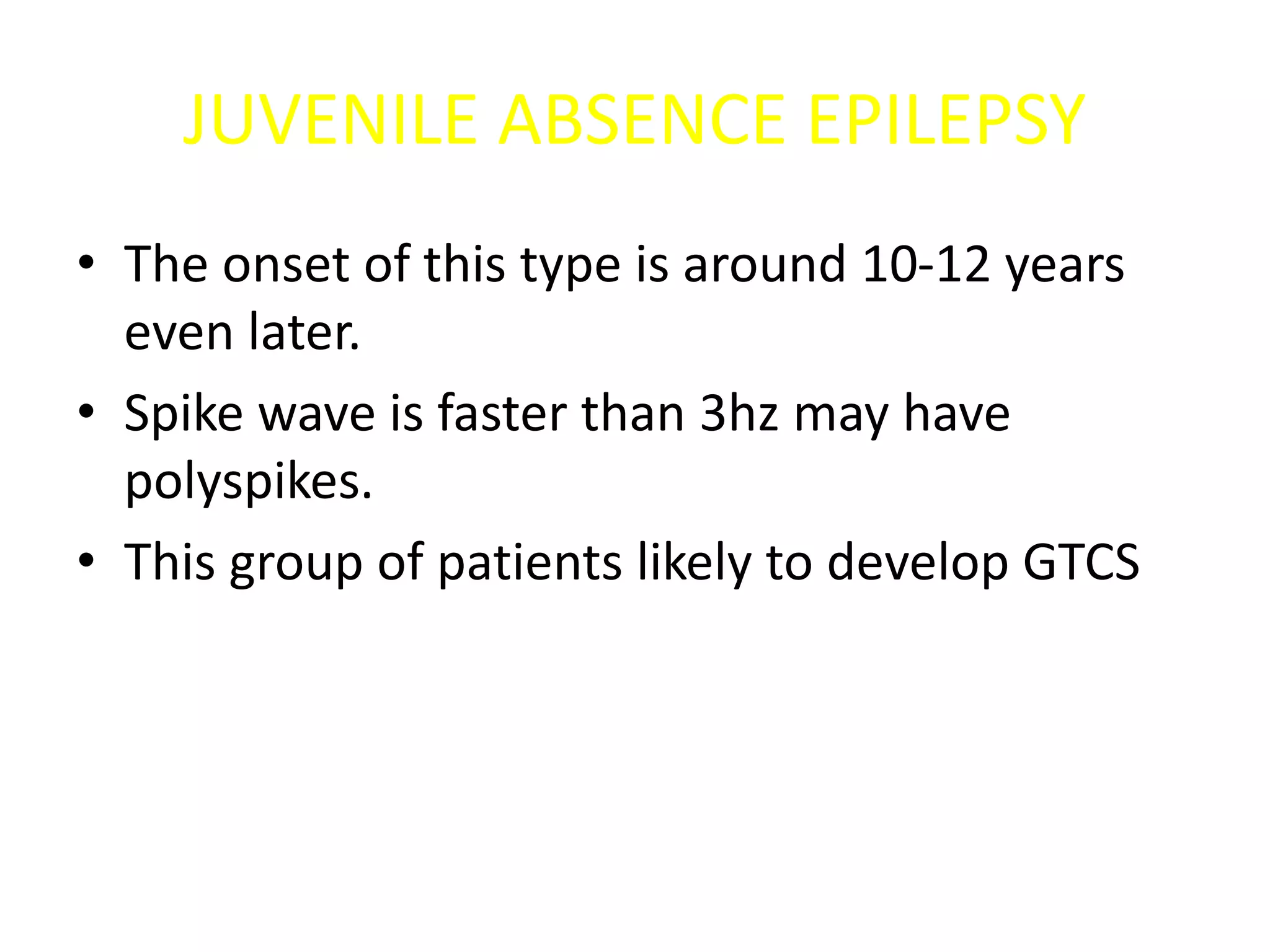 JUVENILE ABSENCE EPILEPSY

• The onset of this type is around 10-12 years even later.
• Spike wave is faster than 3hz may have polyspikes.
• This group of patients likely to develop GTCS